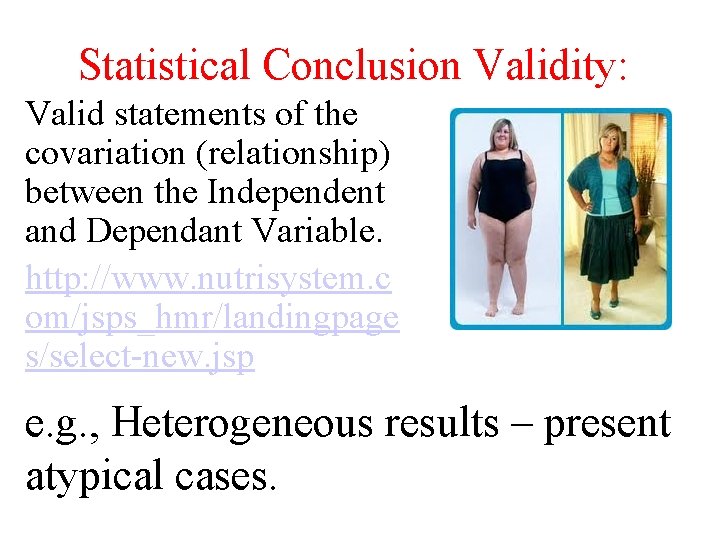 Statistical Conclusion Validity:

Valid statements of the covariation (relationship) between the Independent and Dependant Variable.

http://www.nutrisystem.com/jsps_hmr/landingpages/select-new.jsp

e.g., Heterogeneous results – present atypical cases.